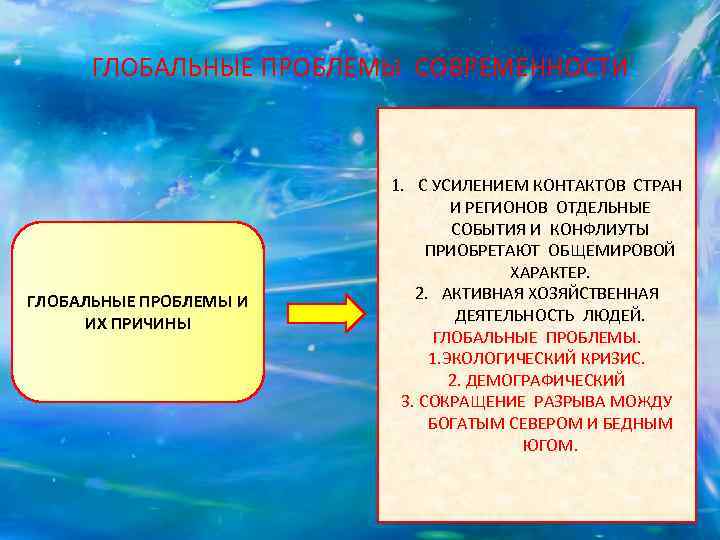 ГЛОБАЛЬНЫЕ ПРОБЛЕМЫ СОВРЕМЕННОСТИ

ГЛОБАЛЬНЫЕ ПРОБЛЕМЫ И ИХ ПРИЧИНЫ

1. С УСИЛЕНИЕМ КОНТАКТОВ СТРАН И РЕГИОНОВ ОТДЕЛЬНЫЕ СОБЫТИЯ И КОНФЛИУТЫ ПРИОБРЕТАЮТ ОБЩЕМИРОВОЙ ХАРАКТЕР.
2. АКТИВНАЯ ХОЗЯЙСТВЕННАЯ ДЕЯТЕЛЬНОСТЬ ЛЮДЕЙ.

ГЛОБАЛЬНЫЕ ПРОБЛЕМЫ.
1.ЭКОЛОГИЧЕСКИЙ КРИЗИС.
2. ДЕМОГРАФИЧЕСКИЙ
3. СОКРАЩЕНИЕ РАЗРЫВА МОЖДУ БОГАТЫМ СЕВЕРОМ И БЕДНЫМ ЮГОМ.